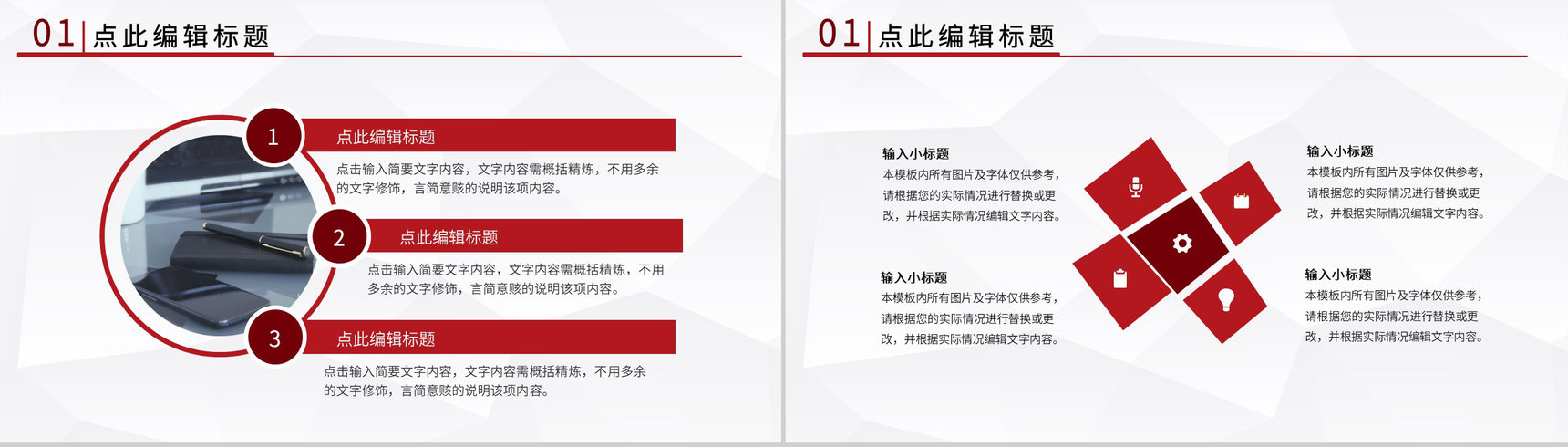 01 点此编辑标题

1
点此编辑标题
点击输入简要文字内容，文字内容需概括精炼，不用多余的文字修饰，言简意赅的说明该项内容。

2
点此编辑标题
点击输入简要文字内容，文字内容需概括精炼，不用多余的文字修饰，言简意赅的说明该项内容。

3
点此编辑标题
点击输入简要文字内容，文字内容需概括精炼，不用多余的文字修饰，言简意赅的说明该项内容。

01 点此编辑标题

输入小标题
本模板内所有图片及字体仅供参考，请根据您的实际情况进行替换或更改，并根据实际情况编辑文字内容。

输入小标题
本模板内所有图片及字体仅供参考，请根据您的实际情况进行替换或更改，并根据实际情况编辑文字内容。

输入小标题
本模板内所有图片及字体仅供参考，请根据您的实际情况进行替换或更改，并根据实际情况编辑文字内容。

输入小标题
本模板内所有图片及字体仅供参考，请根据您的实际情况进行替换或更改，并根据实际情况编辑文字内容。